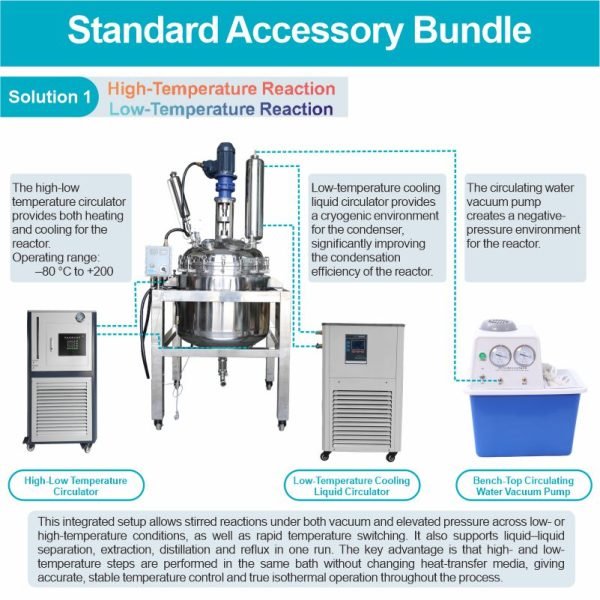 Standard Accessory Bundle

Solution 1 High-Temperature Reaction
Low-Temperature Reaction

The high-low temperature circulator provides both heating and cooling for the reactor.
Operating range:
–80 °C to +200

Low-temperature cooling liquid circulator provides a cryogenic environment for the condenser, significantly improving the condensation efficiency of the reactor.

The circulating water vacuum pump creates a negative-pressure environment for the reactor.

High-Low Temperature Circulator

Low-Temperature Cooling Liquid Circulator

Bench-Top Circulating Water Vacuum Pump

This integrated setup allows stirred reactions under both vacuum and elevated pressure across low- or high-temperature conditions, as well as rapid temperature switching. It also supports liquid–liquid separation, extraction, distillation and reflux in one run. The key advantage is that high- and low-temperature steps are performed in the same bath without changing heat-transfer media, giving accurate, stable temperature control and true isothermal operation throughout the process.